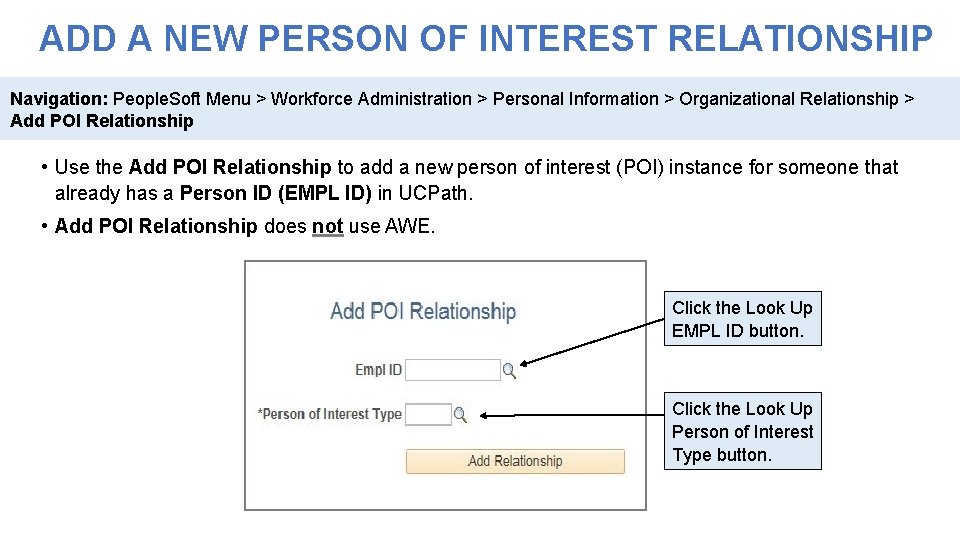 ADD A NEW PERSON OF INTEREST RELATIONSHIP

Navigation: PeopleSoft Menu > Workforce Administration > Personal Information > Organizational Relationship > Add POI Relationship

• Use the Add POI Relationship to add a new person of interest (POI) instance for someone that already has a Person ID (EMPL ID) in UCPath.

• Add POI Relationship does not use AWE.

Add POI Relationship

Empl ID

*Person of Interest Type

Add Relationship

Click the Look Up EMPL ID button.

Click the Look Up Person of Interest Type button.